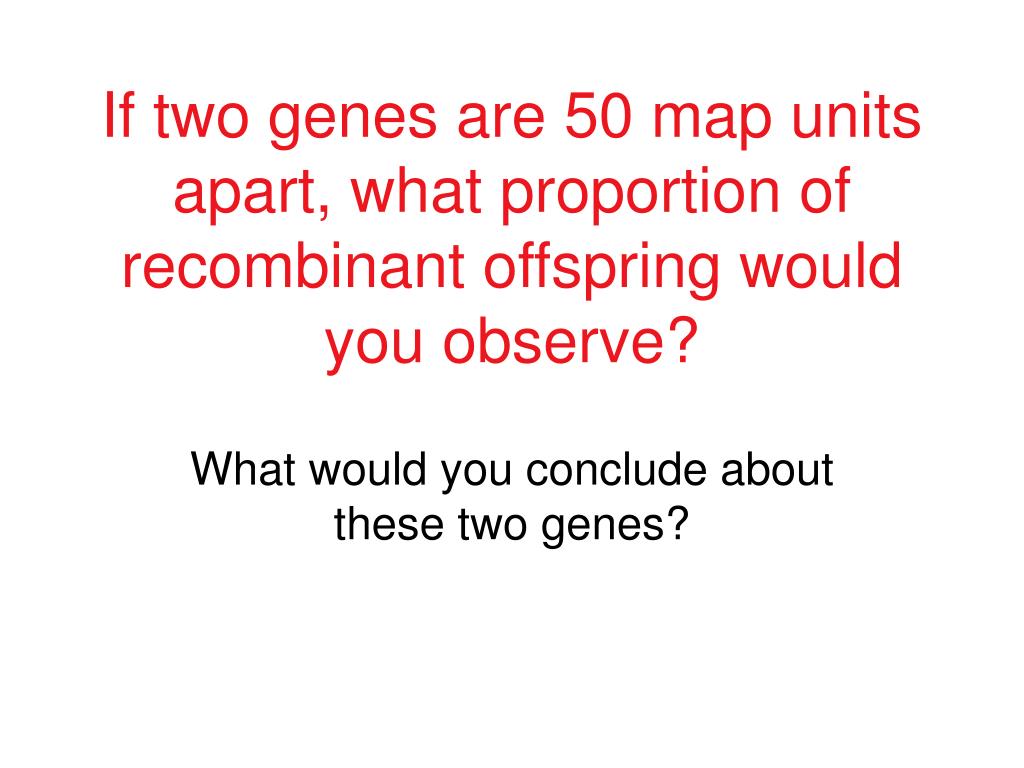 If two genes are 50 map units apart, what proportion of recombinant offspring would you observe?

What would you conclude about these two genes?